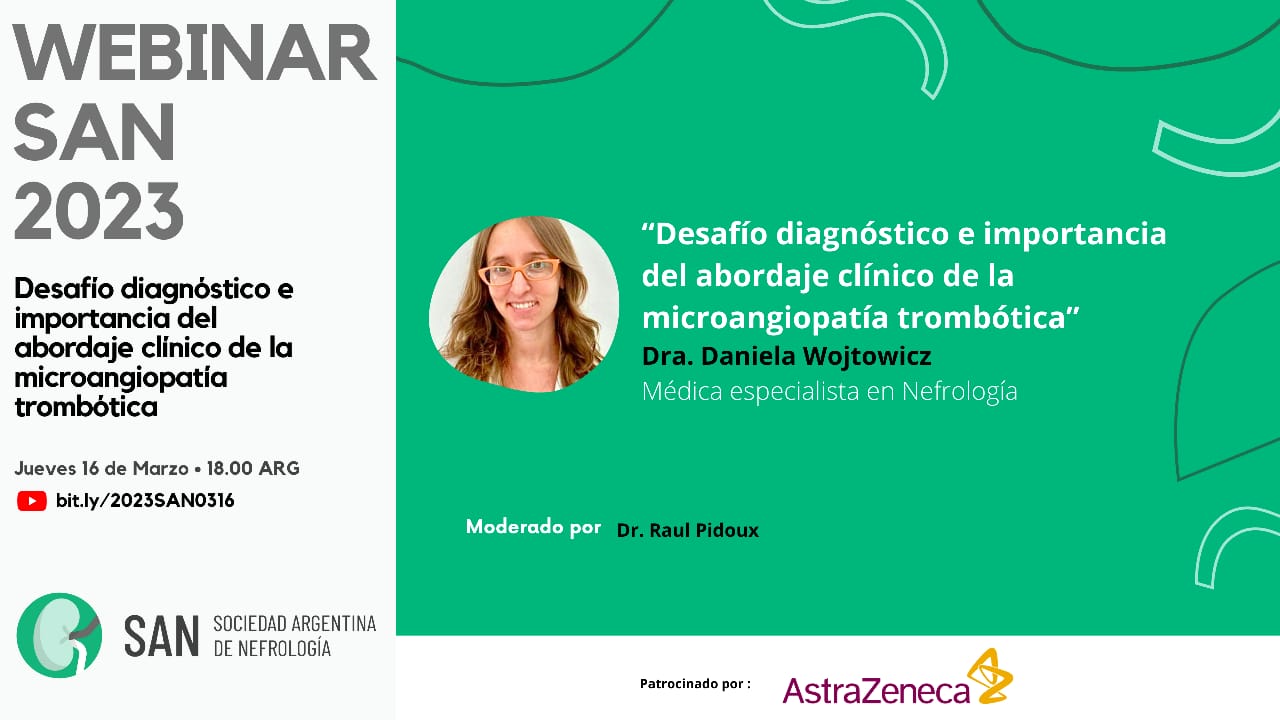 WEBINAR SAN 2023

Desafío diagnóstico e importancia del abordaje clínico de la microangiopatía trombótica

Jueves 16 de Marzo • 18.00 ARG

bit.ly/2023SAN0316

SAN SOCIEDAD ARGENTINA DE NEFROLOGÍA

“Desafío diagnóstico e importancia del abordaje clínico de la microangiopatía trombótica”

Dra. Daniela Wojtowicz

Médica especialista en Nefrología

Moderado por Dr. Raul Pidoux

Patrocinado por : AstraZeneca